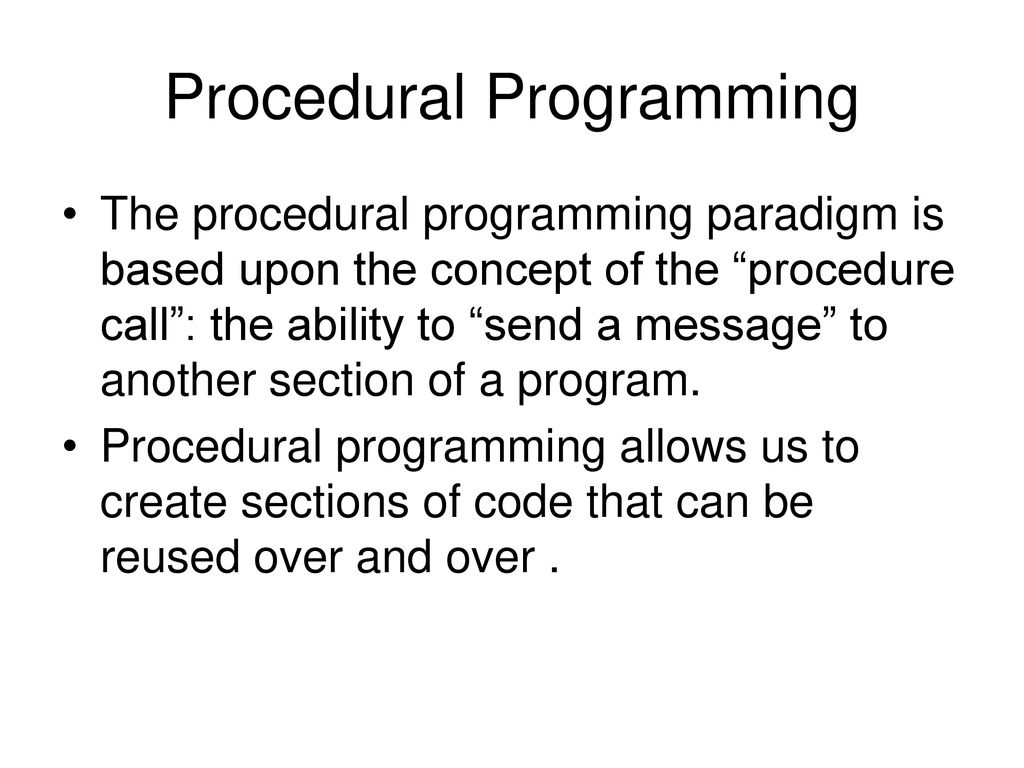 Procedural Programming

• The procedural programming paradigm is based upon the concept of the “procedure call”: the ability to “send a message” to another section of a program.

• Procedural programming allows us to create sections of code that can be reused over and over .